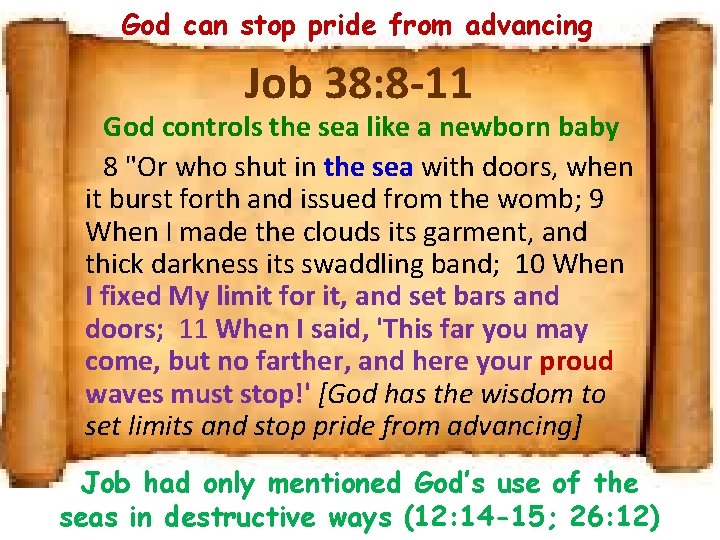 God can stop pride from advancing

Job 38:8-11

God controls the sea like a newborn baby

8 "Or who shut in the sea with doors, when it burst forth and issued from the womb; 9 When I made the clouds its garment, and thick darkness its swaddling band; 10 When I fixed My limit for it, and set bars and doors; 11 When I said, 'This far you may come, but no farther, and here your proud waves must stop!' [God has the wisdom to set limits and stop pride from advancing]

Job had only mentioned God's use of the seas in destructive ways (12:14-15; 26:12)